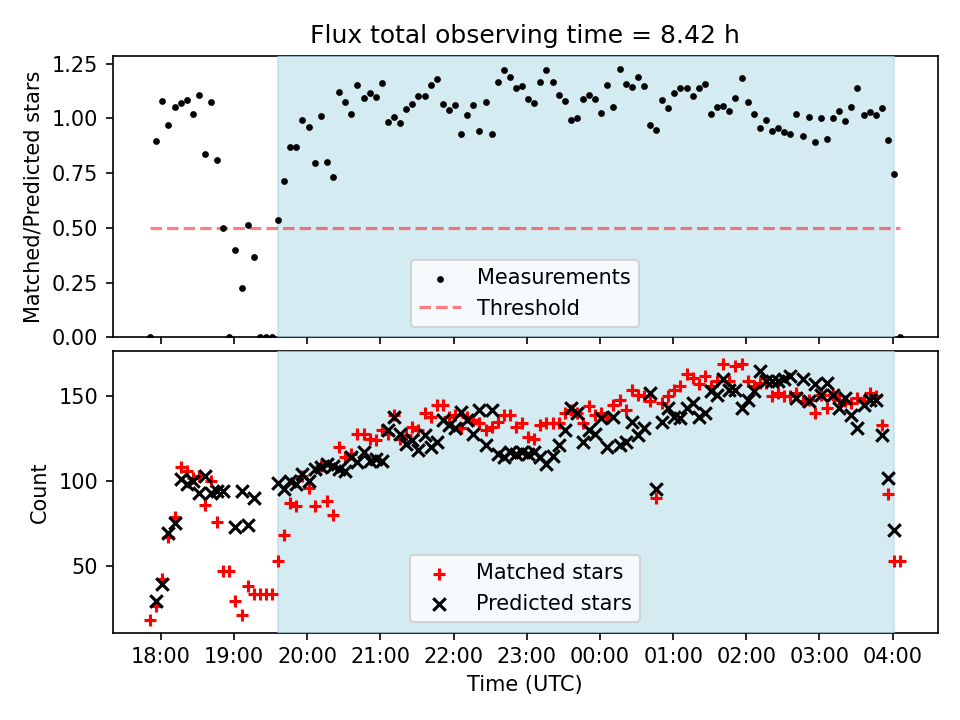 Flux total observing time = 8.42 h

Matched/Predicted stars

1.25
1.00
0.75
0.50
0.25
0.00

Measurements
Threshold

Count

150
100
50

Matched stars
Predicted stars

18:00
19:00
20:00
21:00
22:00
23:00
00:00
01:00
02:00
03:00
04:00

Time (UTC)